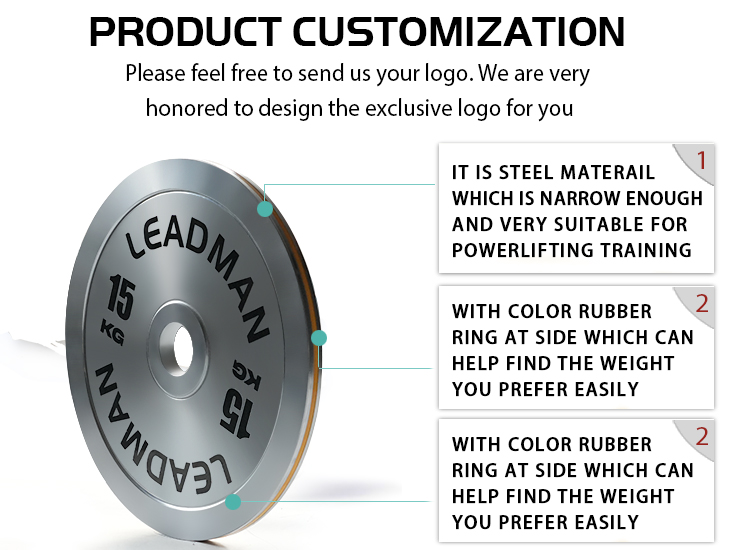 PRODUCT CUSTOMIZATION

Please feel free to send us your logo. We are very honored to design the exclusive logo for you

LEADMAN
15 KG
15 KG
LEADMAN

1
IT IS STEEL MATERAIL WHICH IS NARROW ENOUGH AND VERY SUITABLE FOR POWERLIFTING TRAINING

2
WITH COLOR RUBBER RING AT SIDE WHICH CAN HELP FIND THE WEIGHT YOU PREFER EASILY

2
WITH COLOR RUBBER RING AT SIDE WHICH CAN HELP FIND THE WEIGHT YOU PREFER EASILY